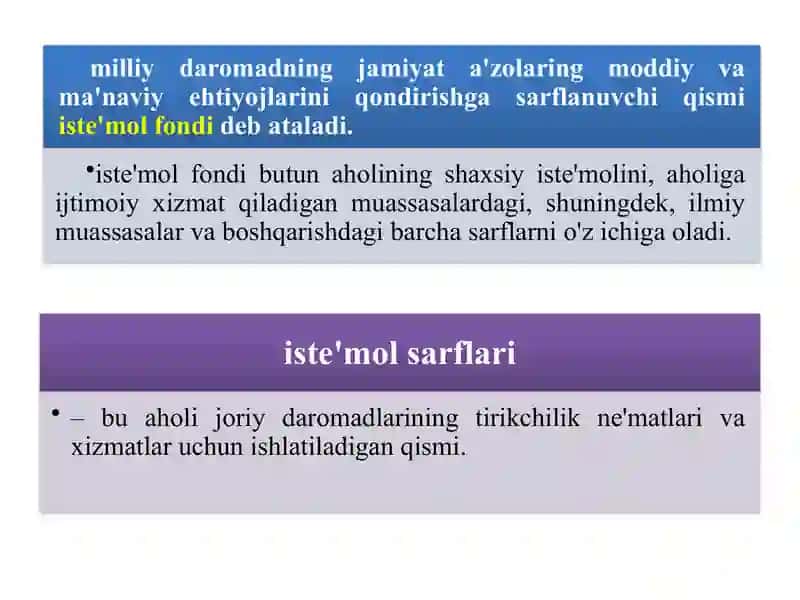 milliy daromadning jamiyat a'zolaring moddiy va ma'naviy ehtiyojlarini qondirishga sarflanuvchi qismi iste'mol fondi deb ataladi.

•iste'mol fondi butun aholining shaxsiy iste'molini, aholiga ijtimoiy xizmat qiladigan muassasalardagi, shuningdek, ilmiy muassasalar va boshqarishdagi barcha sarflarni o'z ichiga oladi.

iste'mol sarflari

• – bu aholi joriy daromadlarining tirikchilik ne'matlari va xizmatlar uchun ishlatiladigan qismi.